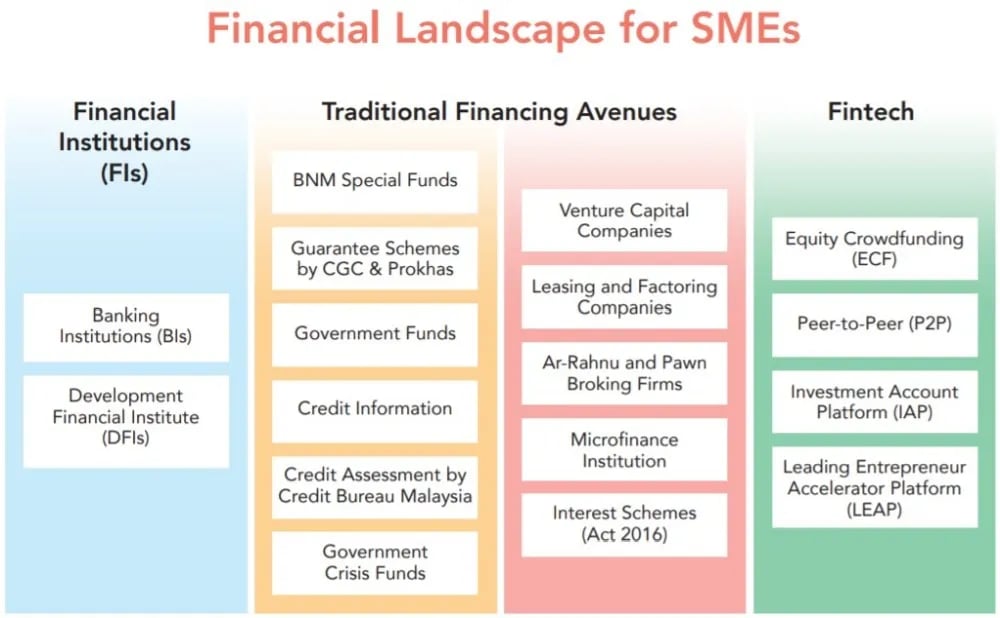 Financial Landscape for SMEs

Financial Institutions (FIs)

Banking Institutions (BIs)

Development Financial Institute (DFIs)

Traditional Financing Avenues

BNM Special Funds

Guarantee Schemes by CGC & Prokhas

Government Funds

Credit Information

Credit Assessment by Credit Bureau Malaysia

Government Crisis Funds

Venture Capital Companies

Leasing and Factoring Companies

Ar-Rahnu and Pawn Broking Firms

Microfinance Institution

Interest Schemes (Act 2016)

Fintech

Equity Crowdfunding (ECF)

Peer-to-Peer (P2P)

Investment Account Platform (IAP)

Leading Entrepreneur Accelerator Platform (LEAP)